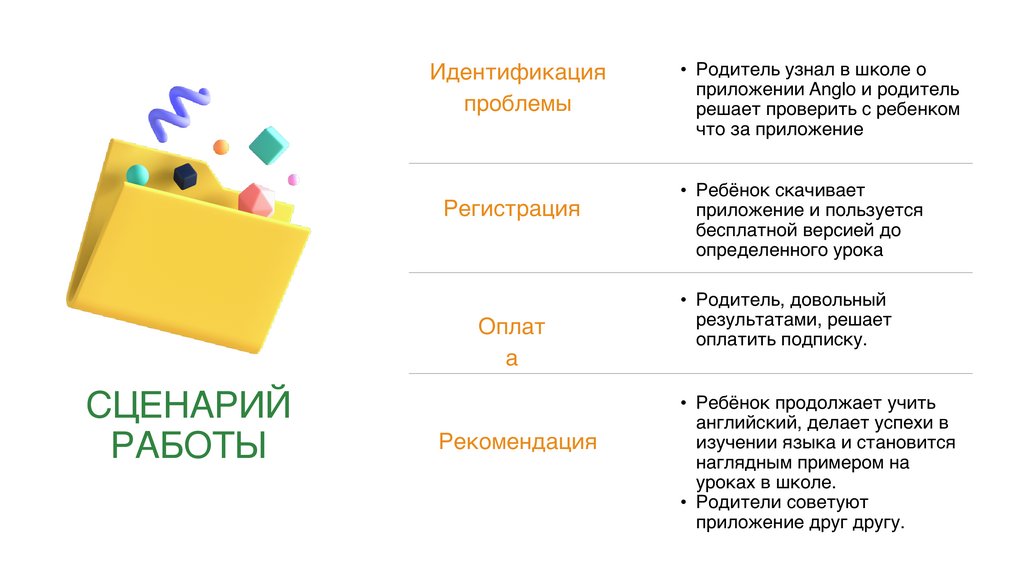 СЦЕНАРИЙ РАБОТЫ

| | |
|---|---|
| Идентификация проблемы | • Родитель узнал в школе о приложении Anglo и родитель решает проверить с ребенком что за приложение |
| Регистрация | • Ребёнок скачивает приложение и пользуется бесплатной версией до определенного урока |
| Оплат а | • Родитель, довольный результатами, решает оплатить подписку. |
| Рекомендация | • Ребёнок продолжает учить английский, делает успехи в изучении языка и становится наглядным примером на уроках в школе. • Родители советуют приложение друг другу. |